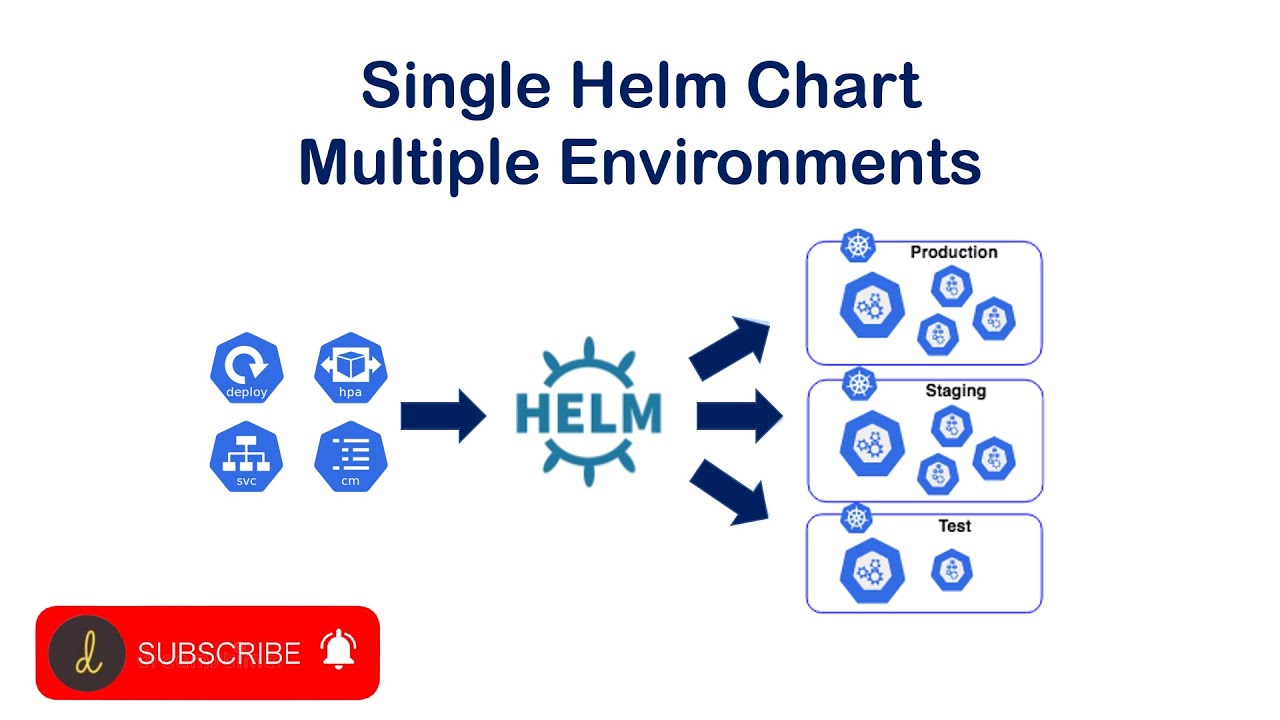 Single Helm Chart
Multiple Environments

deploy
hpa
svc
cm

HELM

Production
Staging
Test

d
SUBSCRIBE